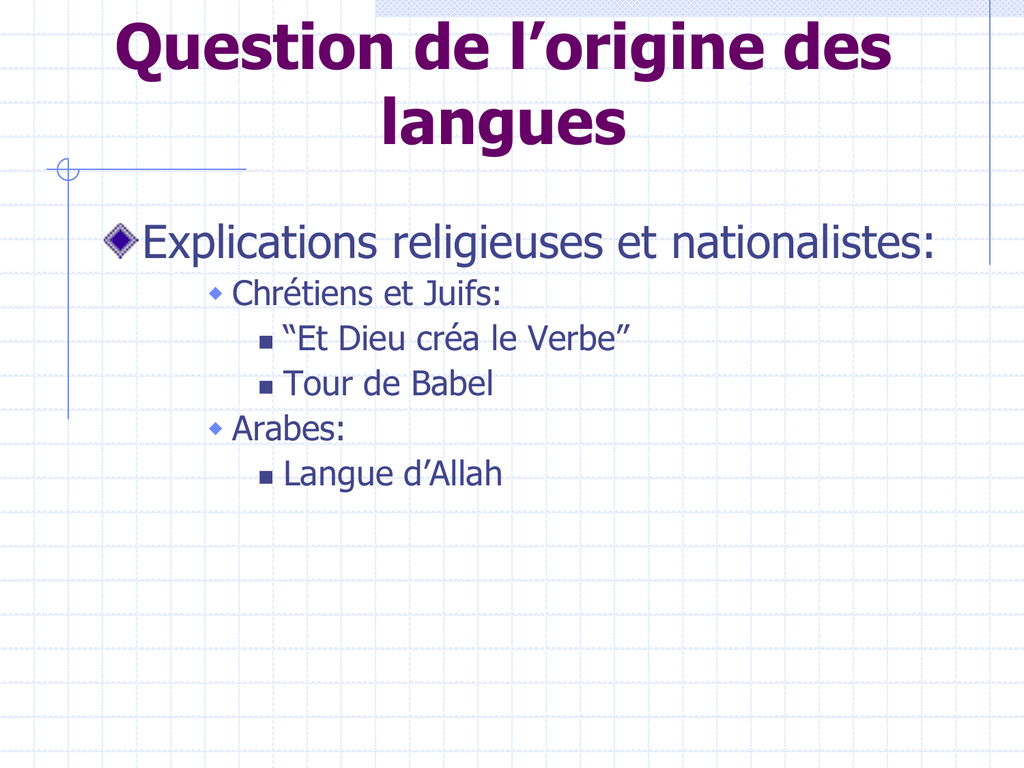 Question de l’origine des langues

Explications religieuses et nationalistes:

Chrétiens et Juifs:

“Et Dieu créa le Verbe”

Tour de Babel

Arabes:

Langue d’Allah